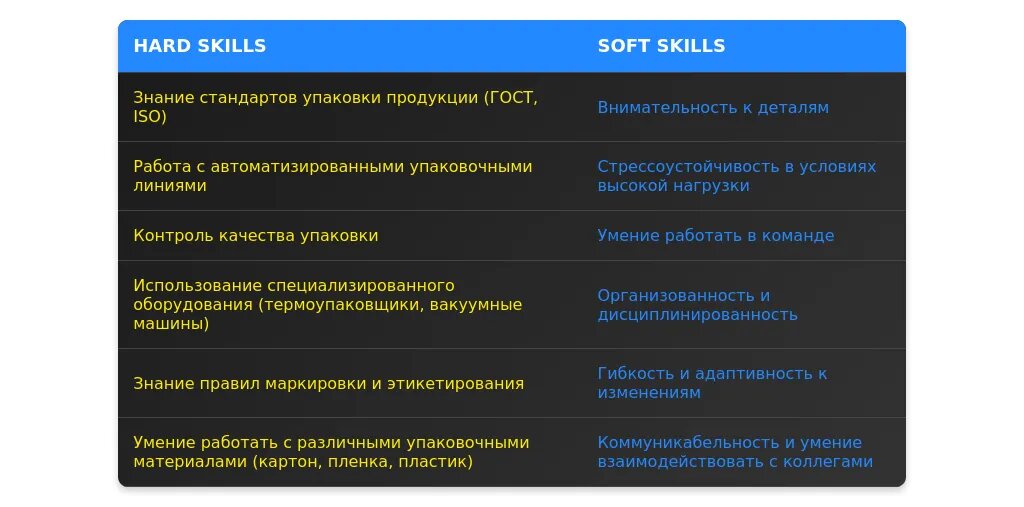 | HARD SKILLS | SOFT SKILLS |
|---|---|
| Знание стандартов упаковки продукции (ГОСТ, ISO) | Внимательность к деталям |
| Работа с автоматизированными упаковочными линиями | Стрессоустойчивость в условиях высокой нагрузки |
| Контроль качества упаковки | Умение работать в команде |
| Использование специализированного оборудования (термоупаковщики, вакуумные машины) | Организованность и дисциплинированность |
| Знание правил маркировки и этикетирования | Гибкость и адаптивность к изменениям |
| Умение работать с различными упаковочными материалами (картон, пленка, пластик) | Коммуникабельность и умение взаимодействовать с коллегами |